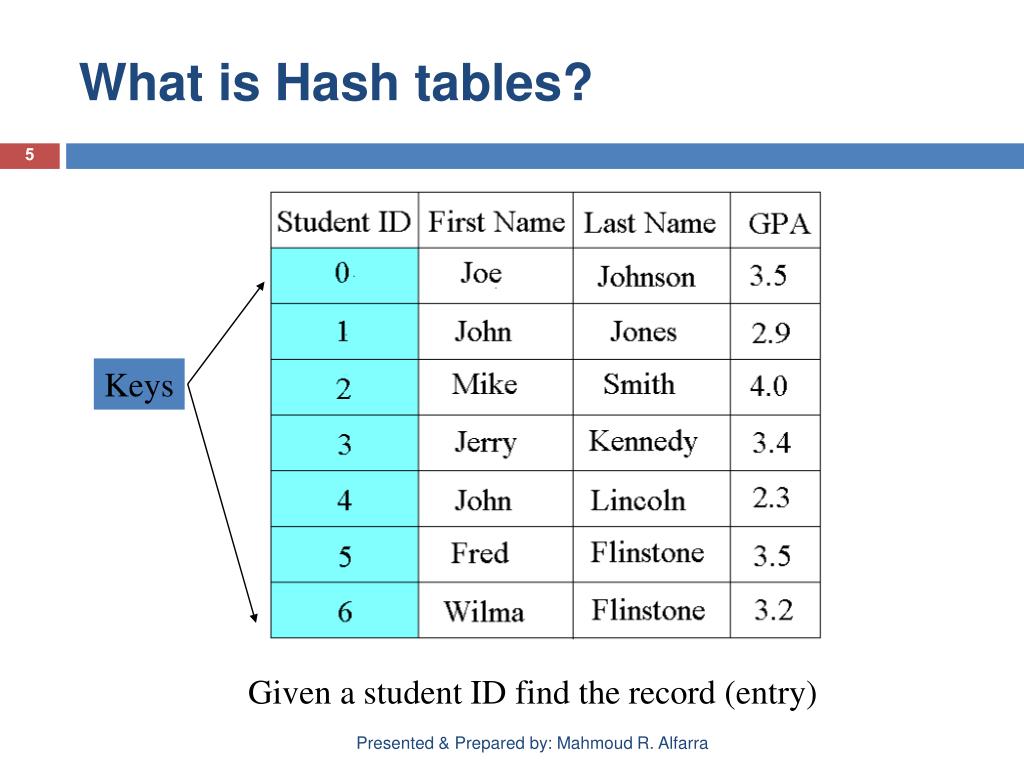 What is Hash tables?

5

Keys

| Student ID | First Name | Last Name | GPA |
|---|---|---|---|
| 0 | Joe | Johnson | 3.5 |
| 1 | John | Jones | 2.9 |
| 2 | Mike | Smith | 4.0 |
| 3 | Jerry | Kennedy | 3.4 |
| 4 | John | Lincoln | 2.3 |
| 5 | Fred | Flinstone | 3.5 |
| 6 | Wilma | Flinstone | 3.2 |

Given a student ID find the record (entry)

Presented & Prepared by: Mahmoud R. Alfarra